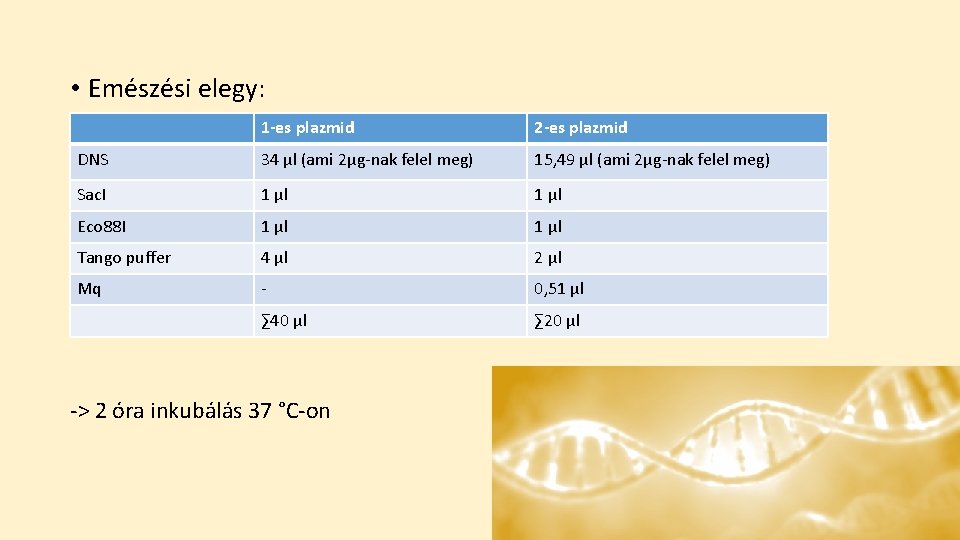 • Emészési elegy:

| | 1-es plazmid | 2-es plazmid |
|---|---|---|
| DNS | 34 µl (ami 2µg-nak felel meg) | 15,49 µl (ami 2µg-nak felel meg) |
| SacI | 1 µl | 1 µl |
| Eco88I | 1 µl | 1 µl |
| Tango puffer | 4 µl | 2 µl |
| Mq | - | 0,51 µl |
| | ∑40 µl | ∑20 µl |

-> 2 óra inkubálás 37 °C-on